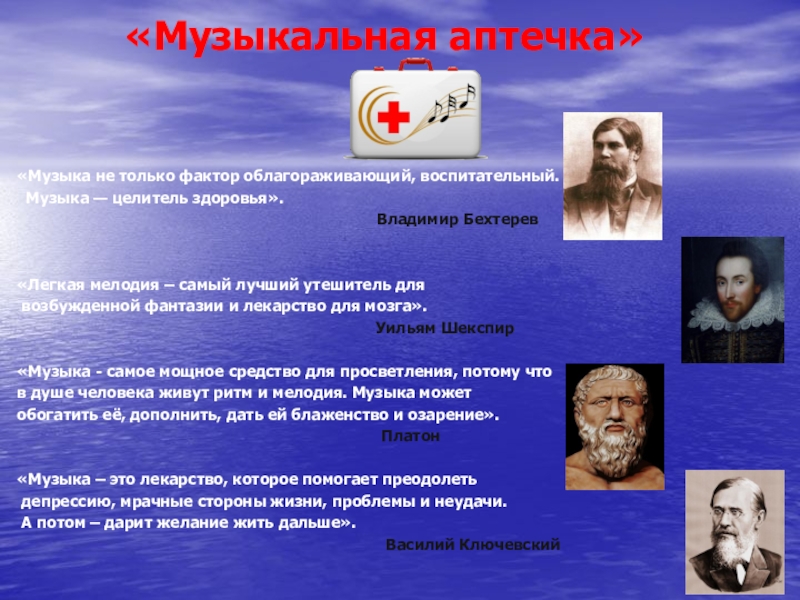 «Музыкальная аптечка»

«Музыка не только фактор облагораживающий, воспитательный. Музыка — целитель здоровья».

Владимир Бехтерев

«Легкая мелодия – самый лучший утешитель для возбужденной фантазии и лекарство для мозга».

Уильям Шекспир

«Музыка - самое мощное средство для просветления, потому что в душе человека живут ритм и мелодия. Музыка может обогатить её, дополнить, дать ей блаженство и озарение».

Платон

«Музыка – это лекарство, которое помогает преодолеть депрессию, мрачные стороны жизни, проблемы и неудачи. А потом – дарит желание жить дальше».

Василий Ключевский